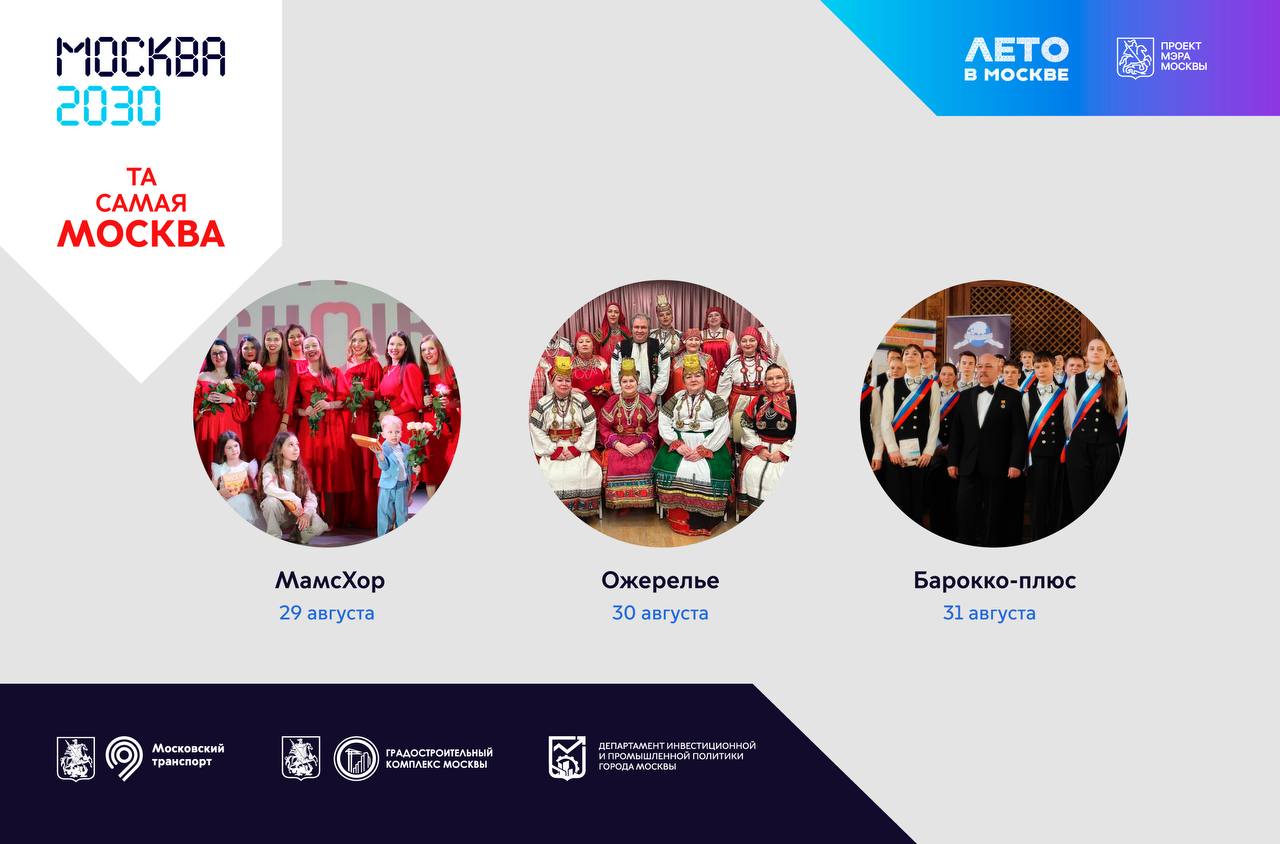 МОСКВА
2030

ТА
САМАЯ
МОСКВА

ЛЕТО
В МОСКВЕ

ПРОЕКТ
МЭРА
МОСКВЫ

МамсХор
29 августа

Ожерелье
30 августа

Барокко-плюс
31 августа

Московский транспорт

ГРАДОСТРОИТЕЛЬНЫЙ КОМПЛЕКС МОСКВЫ

ДЕПАРТАМЕНТ ИНВЕСТИЦИОННОЙ И ПРОМЫШЛЕННОЙ ПОЛИТИКИ ГОРОДА МОСКВЫ